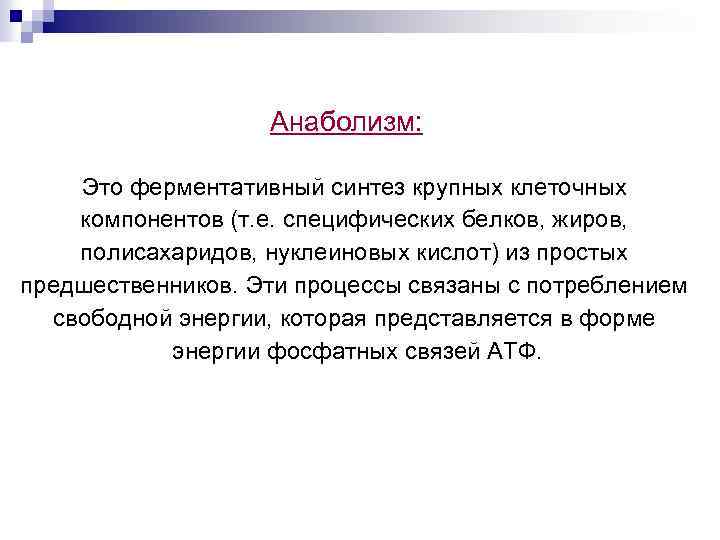 Анаболизм:

Это ферментативный синтез крупных клеточных компонентов (т.е. специфических белков, жиров, полисахаридов, нуклеиновых кислот) из простых предшественников. Эти процессы связаны с потреблением свободной энергии, которая представляется в форме энергии фосфатных связей АТФ.